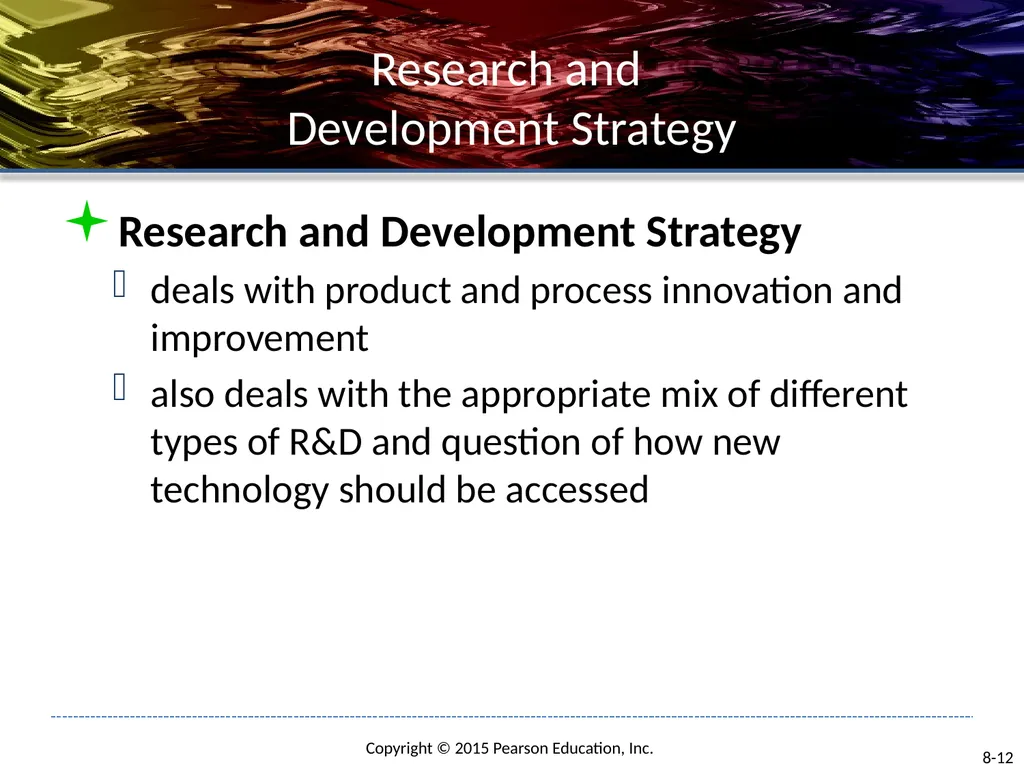 Research and Development Strategy

Research and Development Strategy

deals with product and process innovation and improvement

also deals with the appropriate mix of different types of R&D and question of how new technology should be accessed

Copyright © 2015 Pearson Education, Inc.

8-12